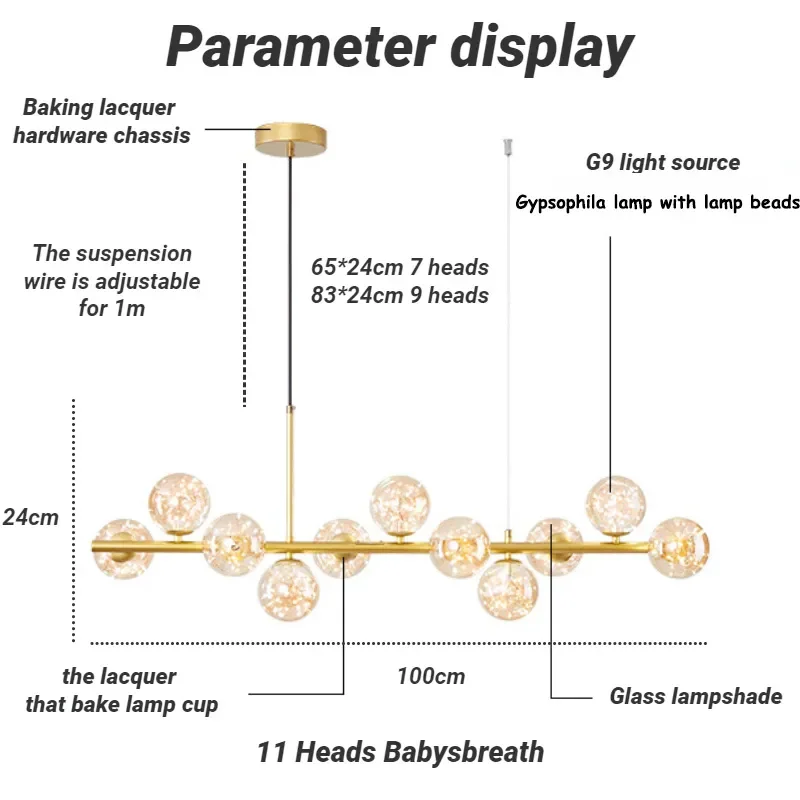 Parameter display

Baking lacquer hardware chassis

G9 light source

Gypsophila lamp with lamp beads

The suspension wire is adjustable for 1m

65*24cm 7 heads
83*24cm 9 heads

24cm

the lacquer that bake lamp cup

100cm

Glass lampshade

11 Heads Babysbreath